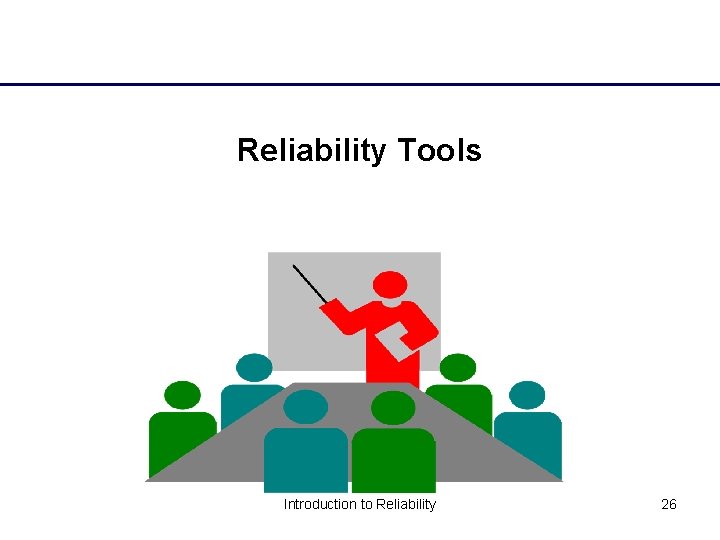 Reliability Tools

Introduction to Reliability

26